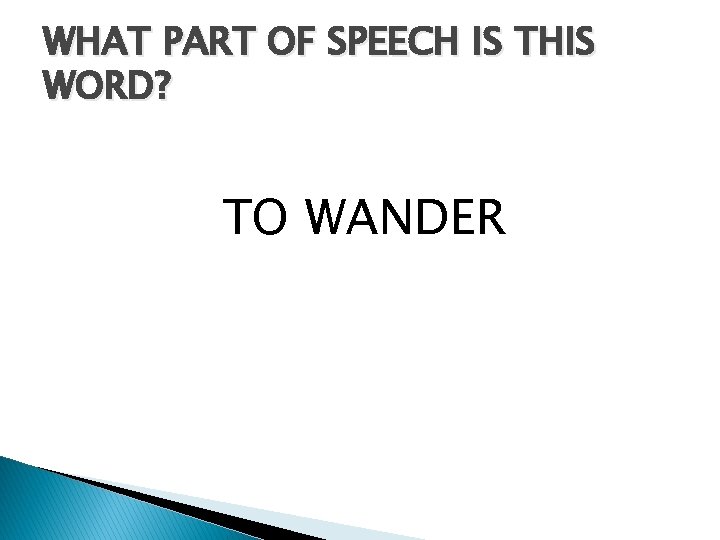 WHAT PART OF SPEECH IS THIS WORD?

TO WANDER